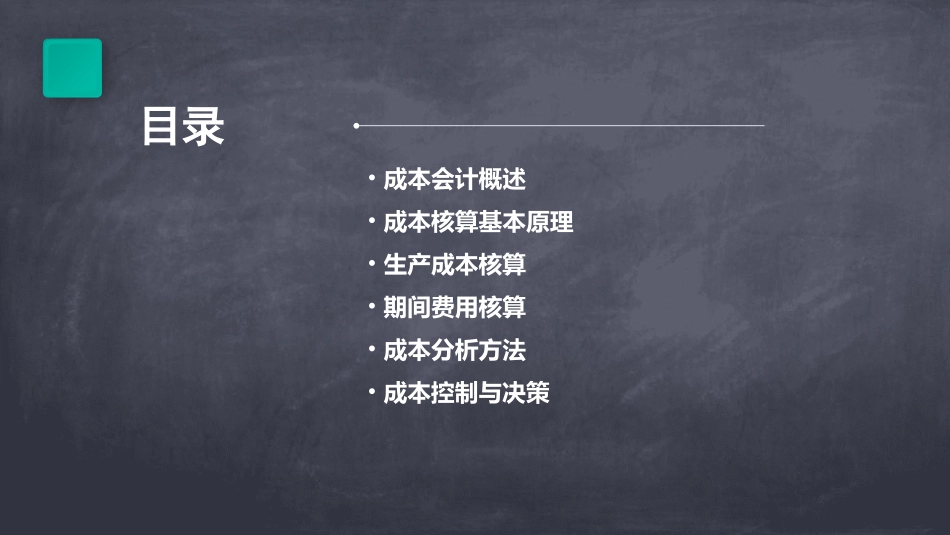 目录

• 成本会计概述
• 成本核算基本原理
• 生产成本核算
• 期间费用核算
• 成本分析方法
• 成本控制与决策